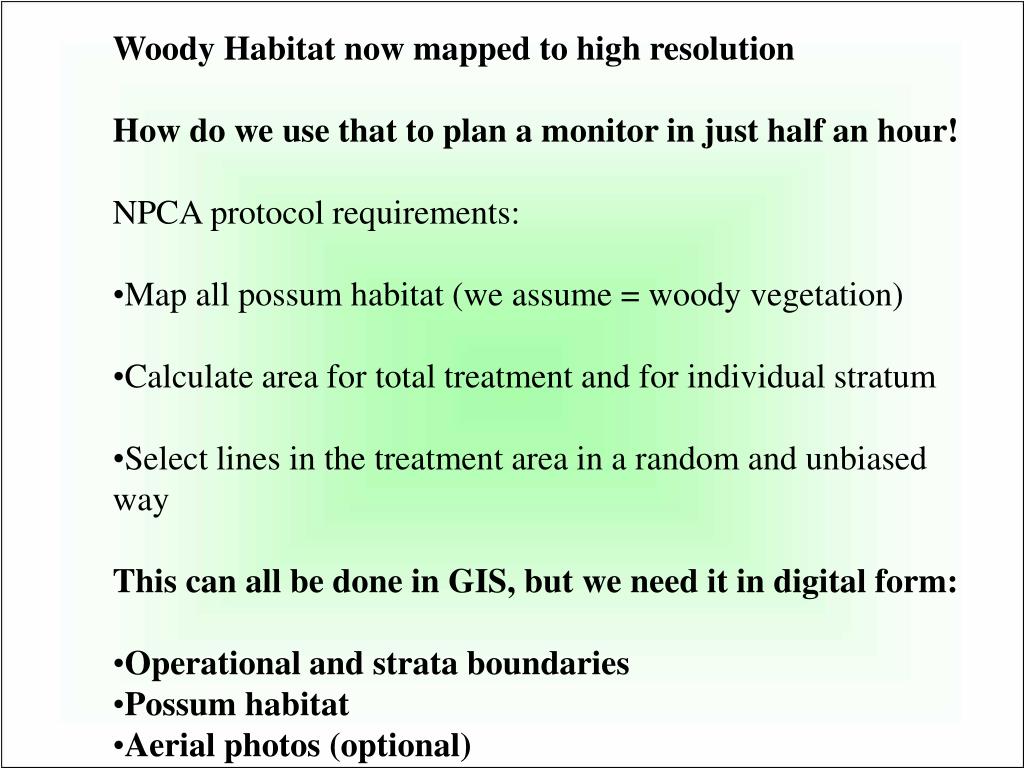 Woody Habitat now mapped to high resolution

How do we use that to plan a monitor in just half an hour!

NPCA protocol requirements:

•Map all possum habitat (we assume = woody vegetation)

•Calculate area for total treatment and for individual stratum

•Select lines in the treatment area in a random and unbiased way

This can all be done in GIS, but we need it in digital form:

•Operational and strata boundaries
•Possum habitat
•Aerial photos (optional)